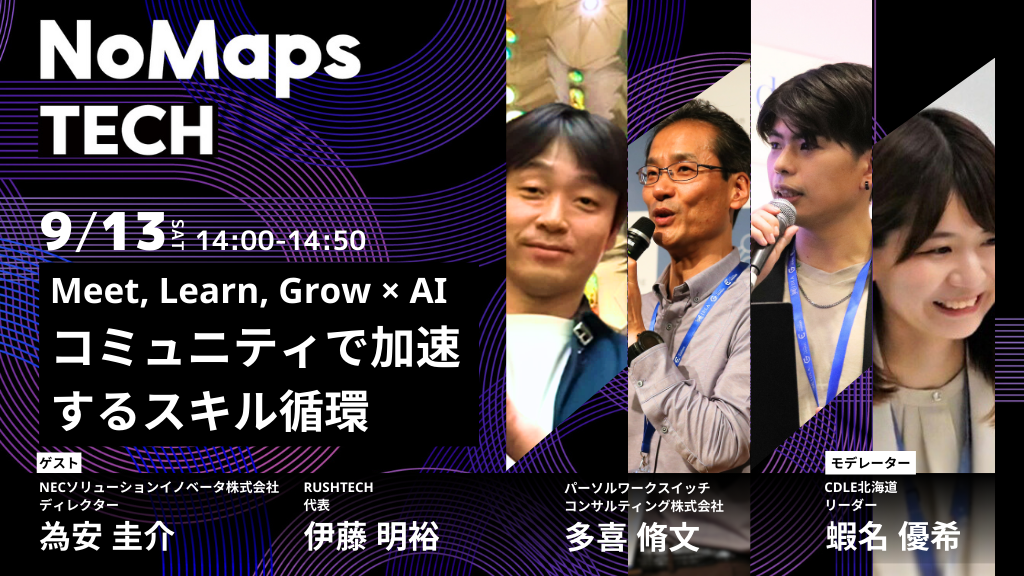 NoMaps TECH

9/13 SAT 14:00-14:50

Meet, Learn, Grow × AI
コミュニティで加速するスキル循環

ゲスト

NECソリューションイノベータ株式会社
ディレクター
為安 圭介

RUSHTECH
代表
伊藤 明裕

パーソルワークスイッチ
コンサルティング株式会社
多喜 脩文

モデレーター

CDLE北海道
リーダー
蝦名 優希